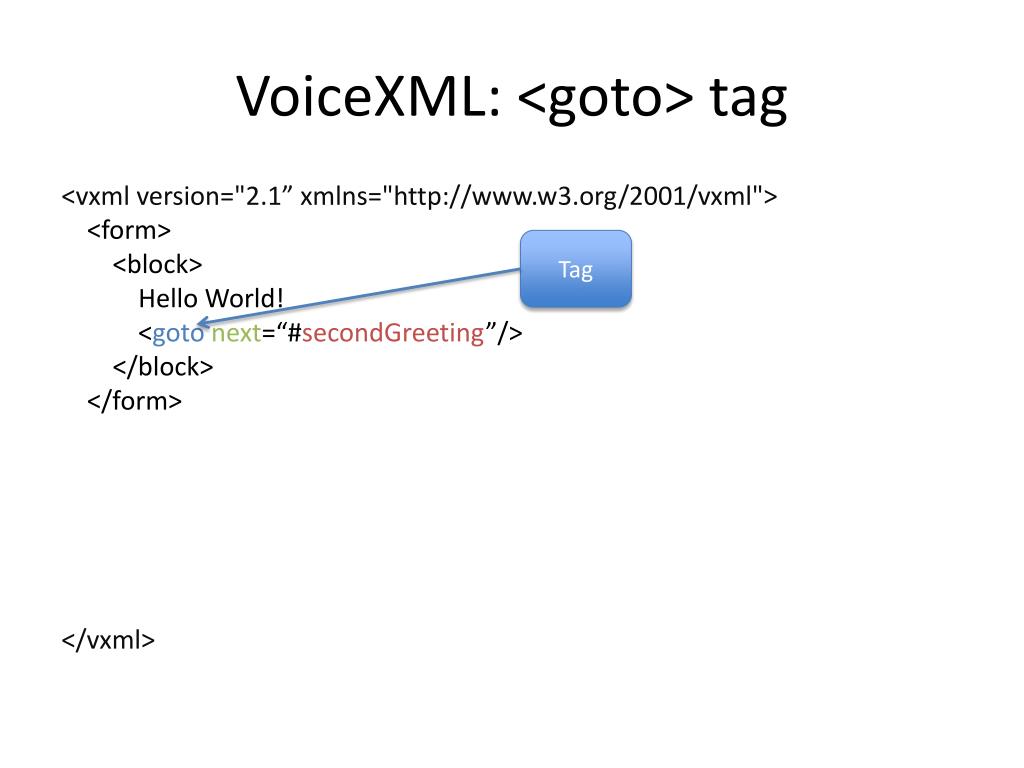 VoiceXML: <goto> tag

<vxml version="2.1” xmlns="http://www.w3.org/2001/vxml">
<form>
<block>
Hello World!
<goto next=“#secondGreeting”/>
</block>
</form>

Tag

</vxml>